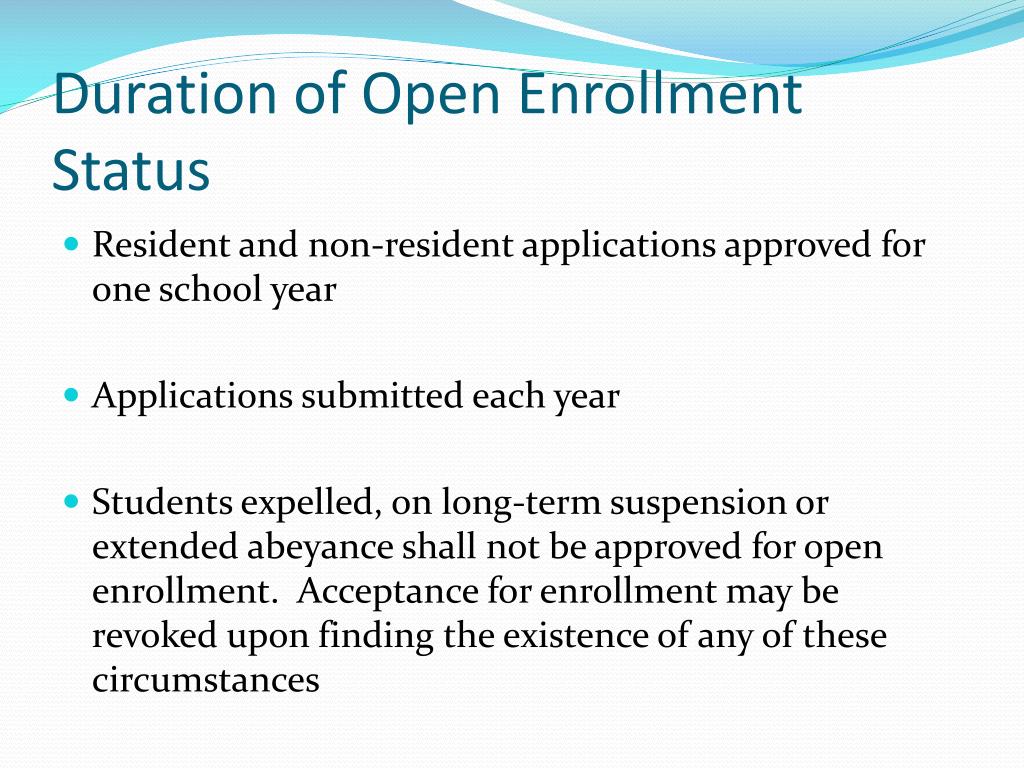 Duration of Open Enrollment Status

Resident and non-resident applications approved for one school year

Applications submitted each year

Students expelled, on long-term suspension or extended abeyance shall not be approved for open enrollment.  Acceptance for enrollment may be revoked upon finding the existence of any of these circumstances